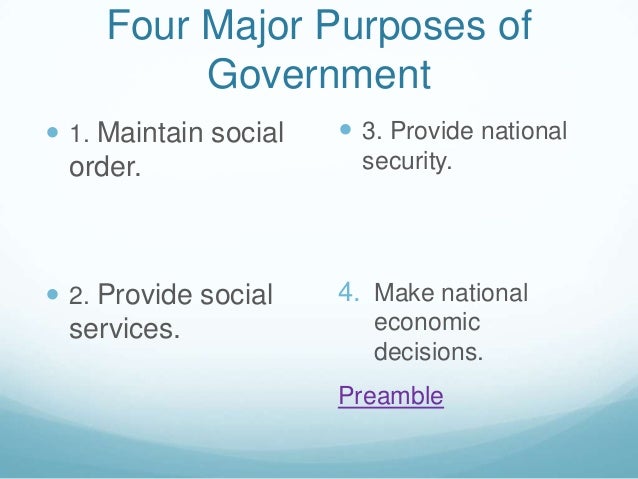 Four Major Purposes of Government

1. Maintain social order.

2. Provide social services.

3. Provide national security.

4. Make national economic decisions.

Preamble